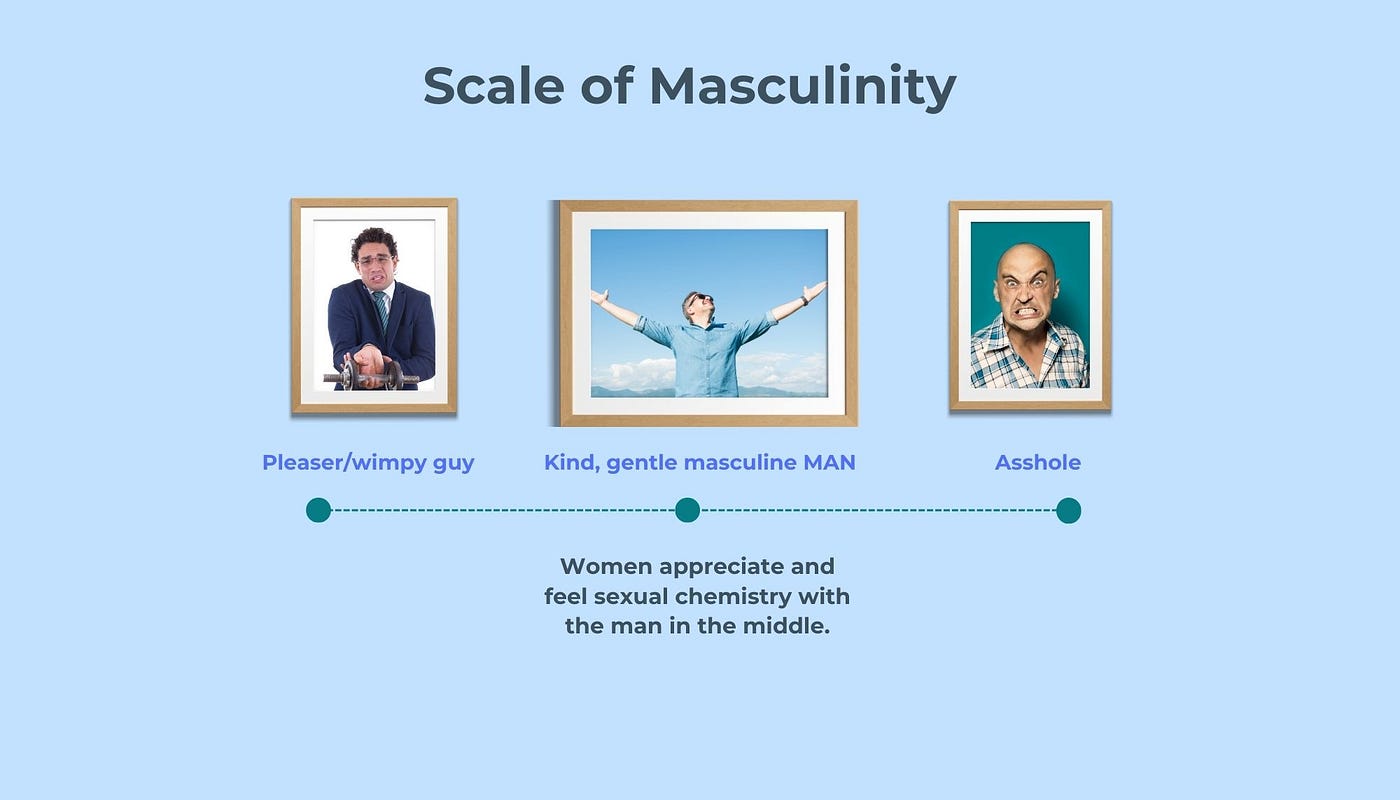 Scale of Masculinity

Pleaser/wimpy guy

Kind, gentle masculine MAN

Asshole

Women appreciate and feel sexual chemistry with the man in the middle.